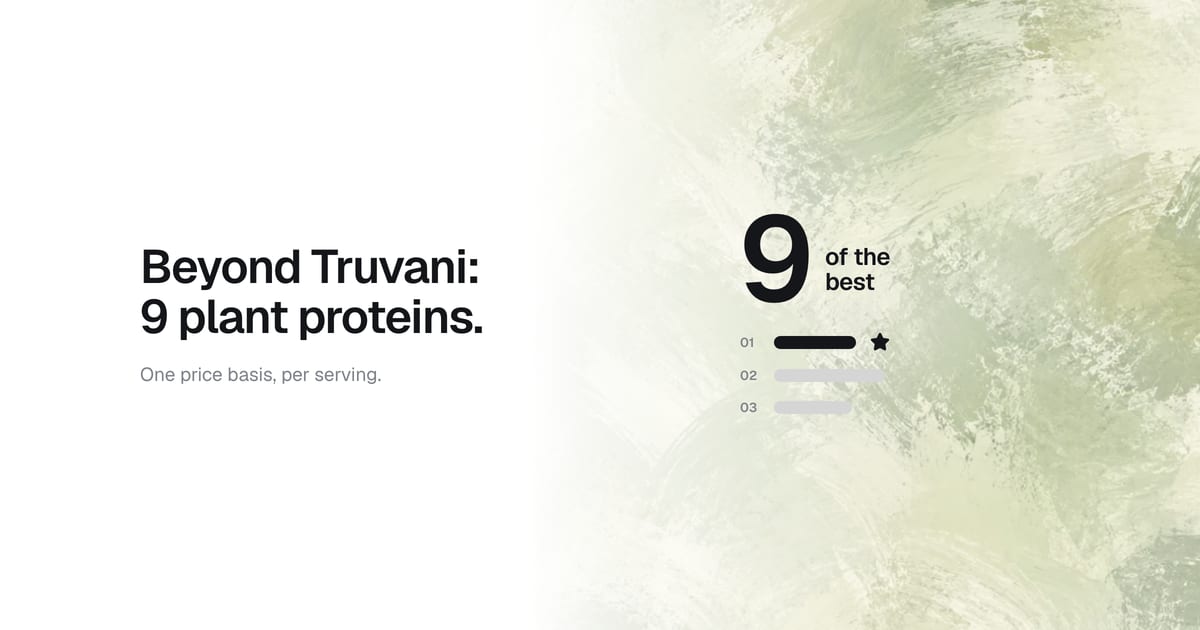 Beyond Truvani:
9 plant proteins.

One price basis, per serving.

9 of the best

01

02

03